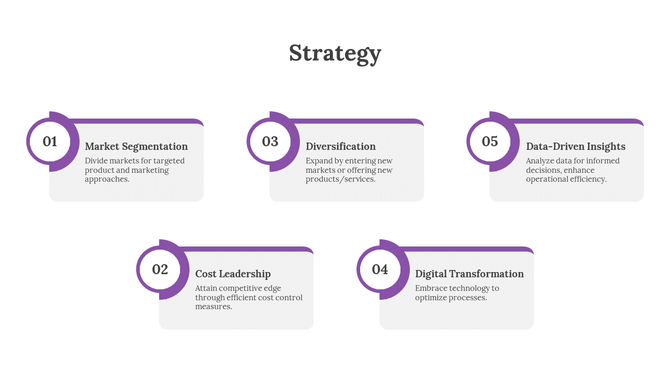 Strategy

01
Market Segmentation
Divide markets for targeted product and marketing approaches.

03
Diversification
Expand by entering new markets or offering new products/services.

05
Data-Driven Insights
Analyze data for informed decisions, enhance operational efficiency.

02
Cost Leadership
Attain competitive edge through efficient cost control measures.

04
Digital Transformation
Embrace technology to optimize processes.